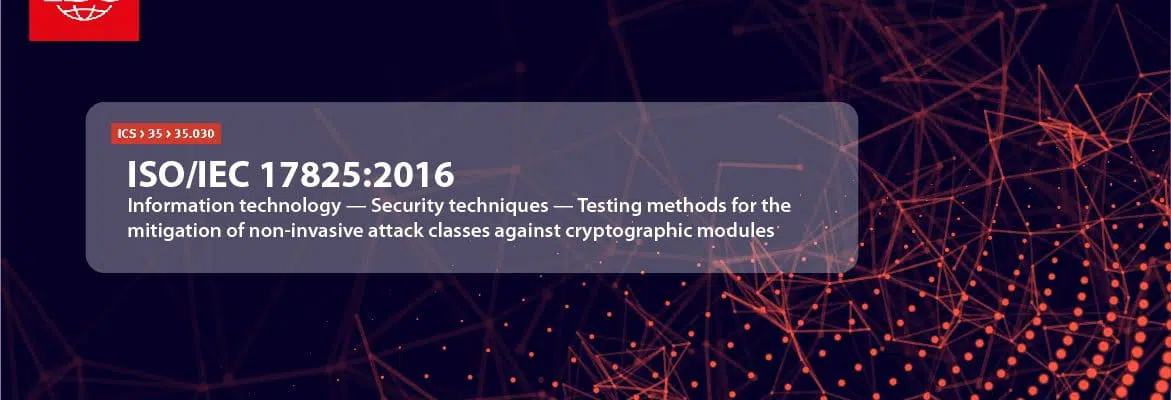 ICS > 35 > 35.030

ISO/IEC 17825:2016

Information technology — Security techniques — Testing methods for the mitigation of non-invasive attack classes against cryptographic modules